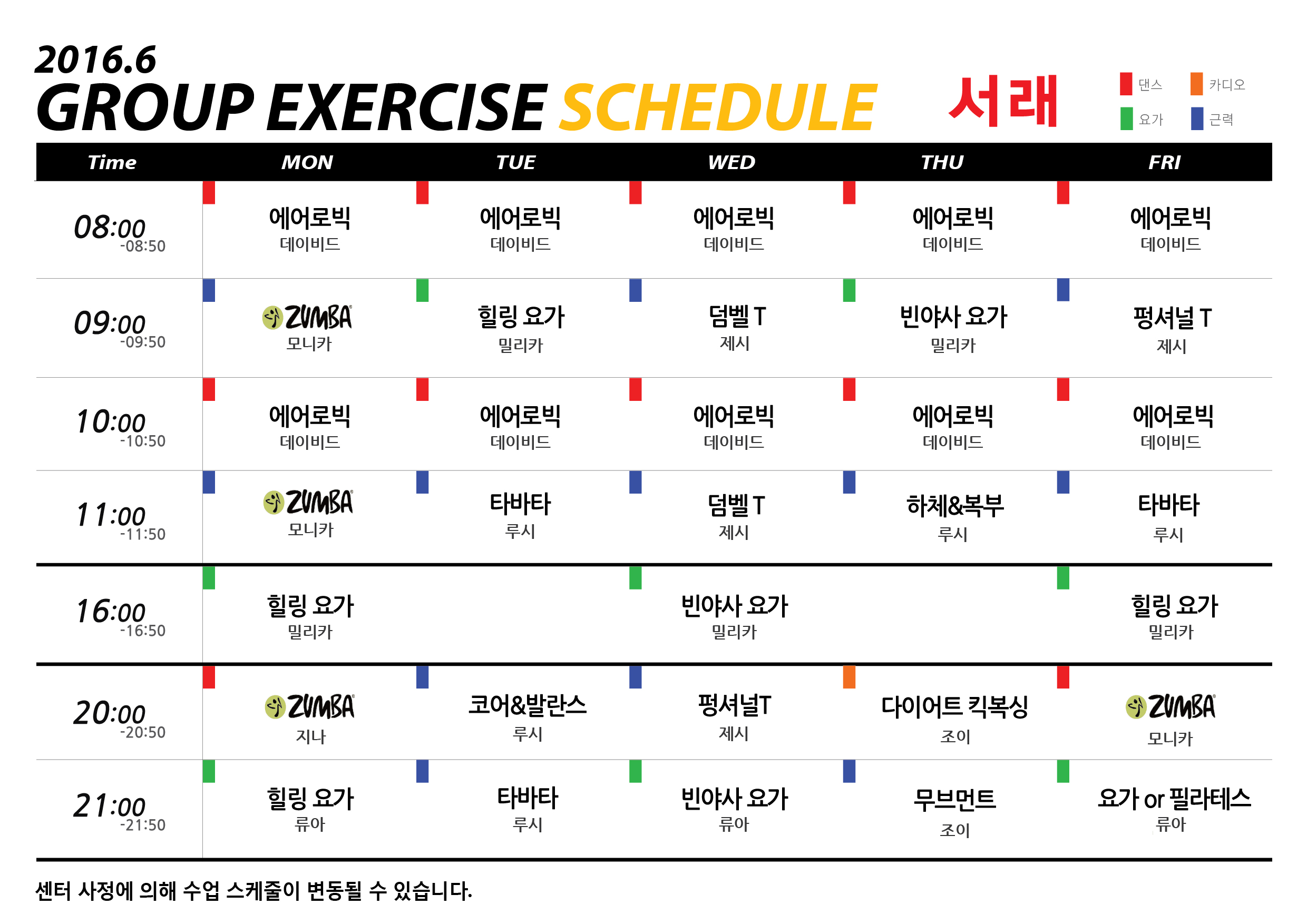 2016.6
GROUP EXERCISE SCHEDULE 서래

댄스 카디오
요가 근력

| Time | MON | TUE | WED | THU | FRI |
|---|---|---|---|---|---|
| 08:00 -08:50 | 에어로빅 데이비드 | 에어로빅 데이비드 | 에어로빅 데이비드 | 에어로빅 데이비드 | 에어로빅 데이비드 |
| 09:00 -09:50 | ZUMBA 모니카 | 힐링 요가 밀리카 | 덤벨 T 제시 | 빈야사 요가 밀리카 | 펑셔널 T 제시 |
| 10:00 -10:50 | 에어로빅 데이비드 | 에어로빅 데이비드 | 에어로빅 데이비드 | 에어로빅 데이비드 | 에어로빅 데이비드 |
| 11:00 -11:50 | ZUMBA 모니카 | 타바타 루시 | 덤벨 T 제시 | 하체&복부 루시 | 타바타 루시 |
| 16:00 -16:50 | 힐링 요가 밀리카 | | 빈야사 요가 밀리카 | | 힐링 요가 밀리카 |
| 20:00 -20:50 | ZUMBA 지나 | 코어&발란스 루시 | 펑셔널T 제시 | 다이어트 킥복싱 조이 | ZUMBA 모니카 |
| 21:00 -21:50 | 힐링 요가 류아 | 타바타 루시 | 빈야사 요가 류아 | 무브먼트 조이 | 요가 or 필라테스 류아 |

센터 사정에 의해 수업 스케줄이 변동될 수 있습니다.